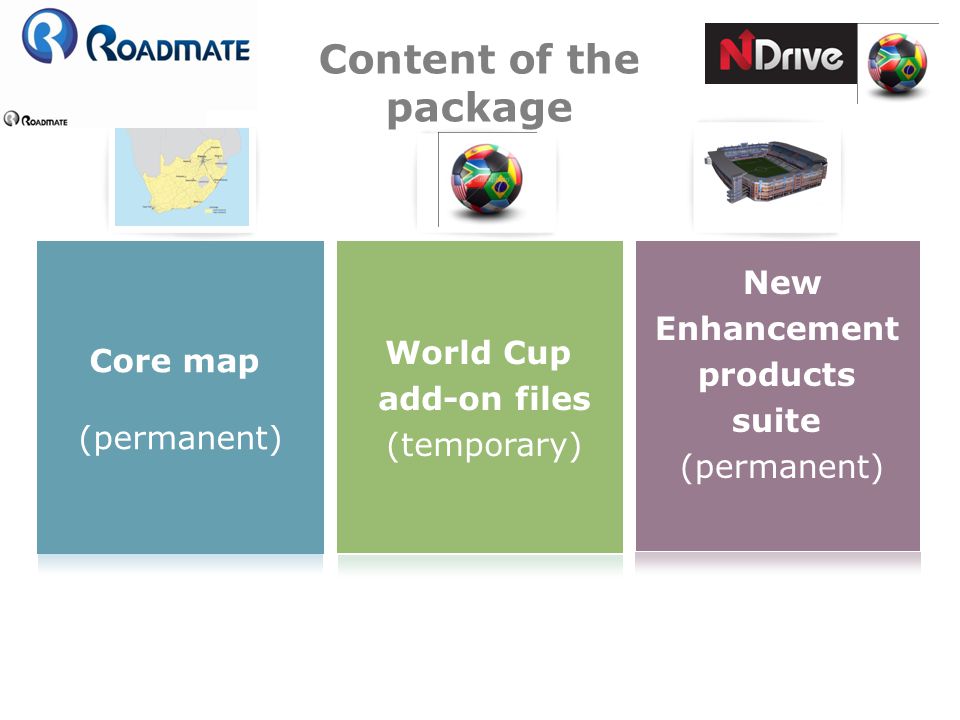 ROADMATE

ROADMATE

Content of the package

NDrive

Core map

(permanent)

World Cup add-on files

(temporary)

New Enhancement products suite

(permanent)